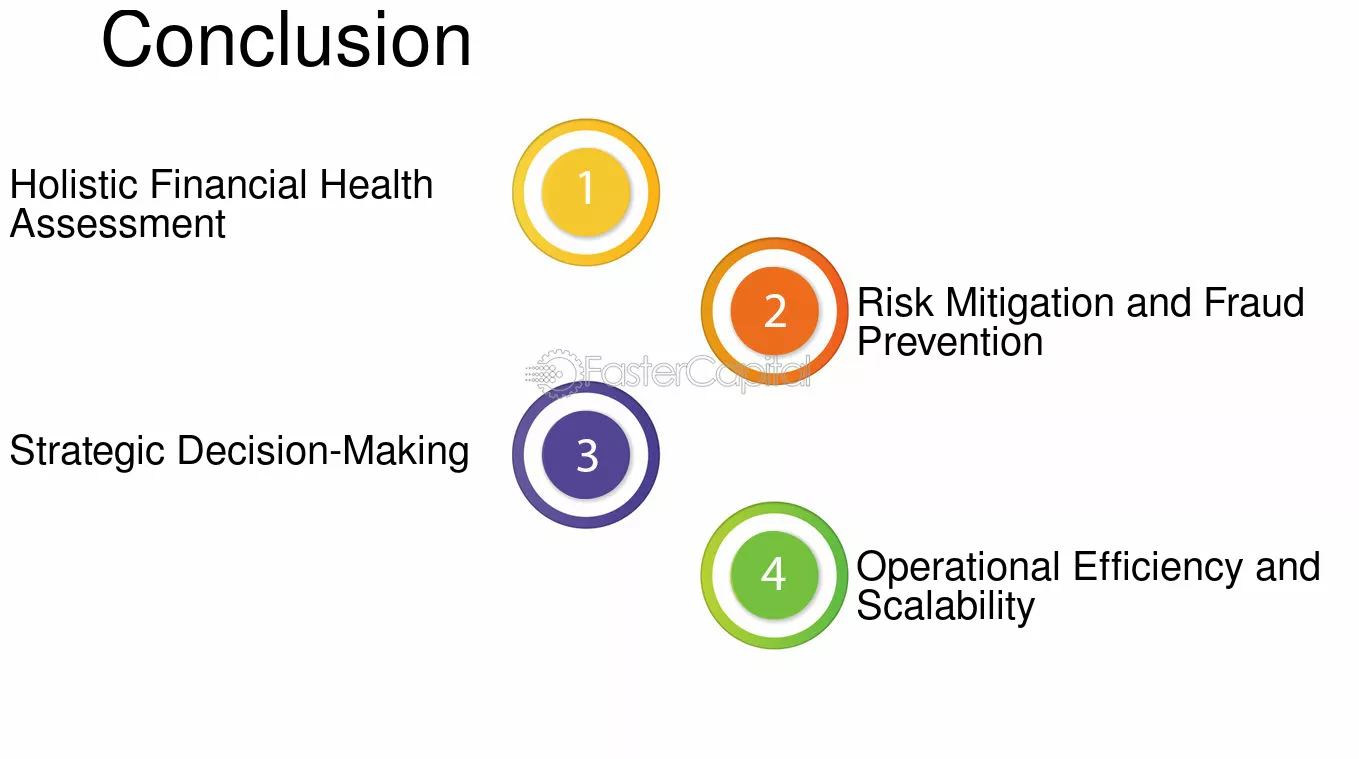 Conclusion

Holistic Financial Health Assessment

1

2

Risk Mitigation and Fraud Prevention

Strategic Decision-Making

3

4

Operational Efficiency and Scalability

FasterCapital